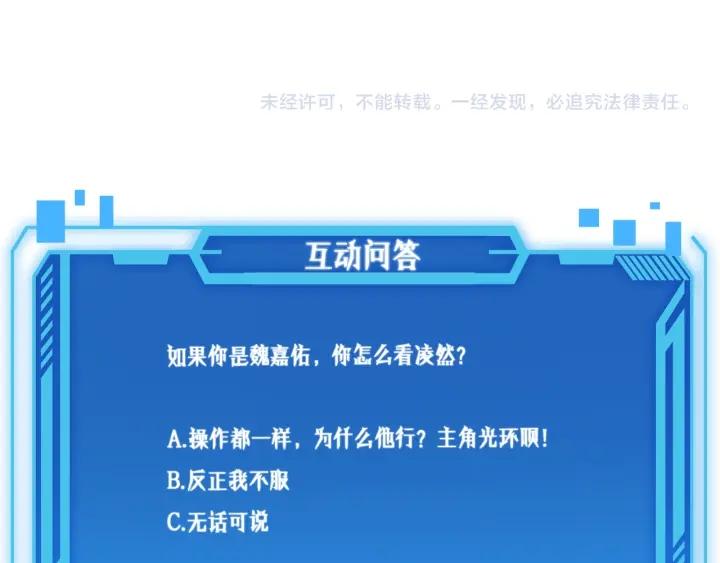 未经许可，不能转载。一经发现，必追究法律责任。

互动问答

如果你是魏嘉佑，你怎么看凌然？

A.操作都一样，为什么他行？主角光环呗！
B.反正我不服
C.无话可说